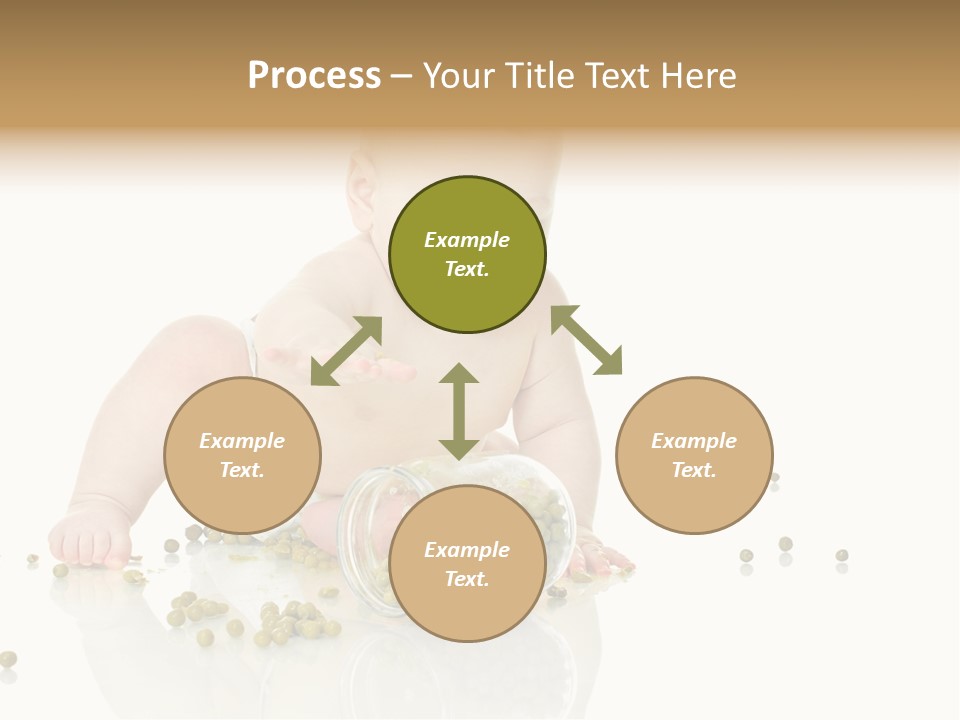 Process – Your Title Text Here

Example Text.

Example Text.

Example Text.

Example Text.